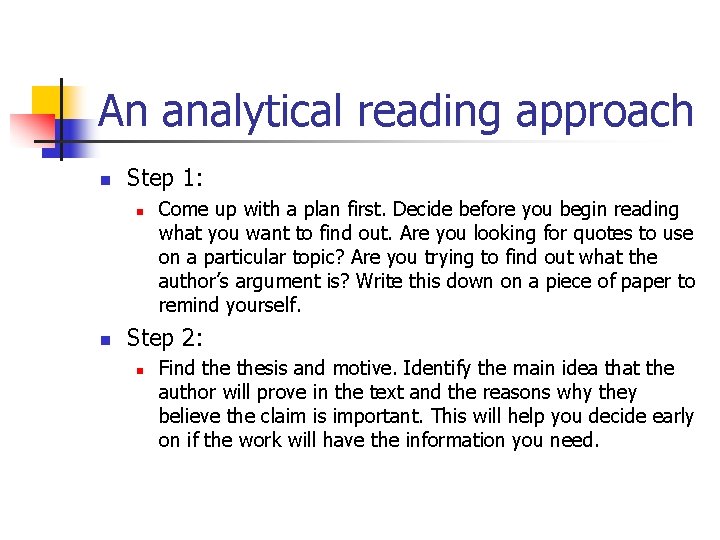 An analytical reading approach

Step 1:

Come up with a plan first. Decide before you begin reading what you want to find out. Are you looking for quotes to use on a particular topic? Are you trying to find out what the author's argument is? Write this down on a piece of paper to remind yourself.

Step 2:

Find the thesis and motive. Identify the main idea that the author will prove in the text and the reasons why they believe the claim is important. This will help you decide early on if the work will have the information you need.